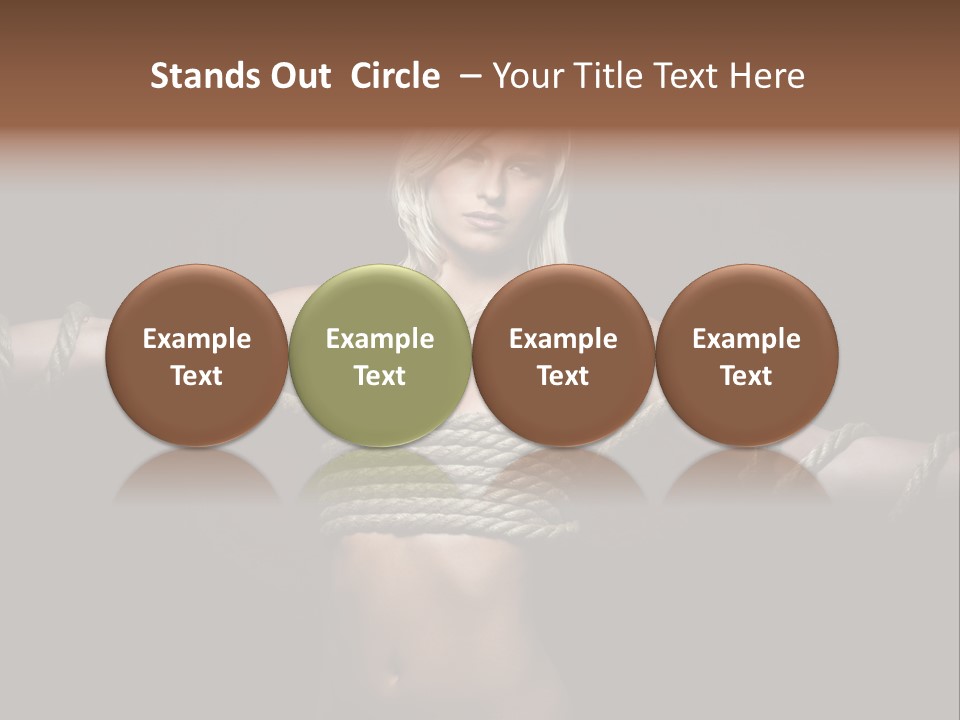 Stands Out  Circle  – Your Title Text Here

Example Text

Example Text

Example Text

Example Text